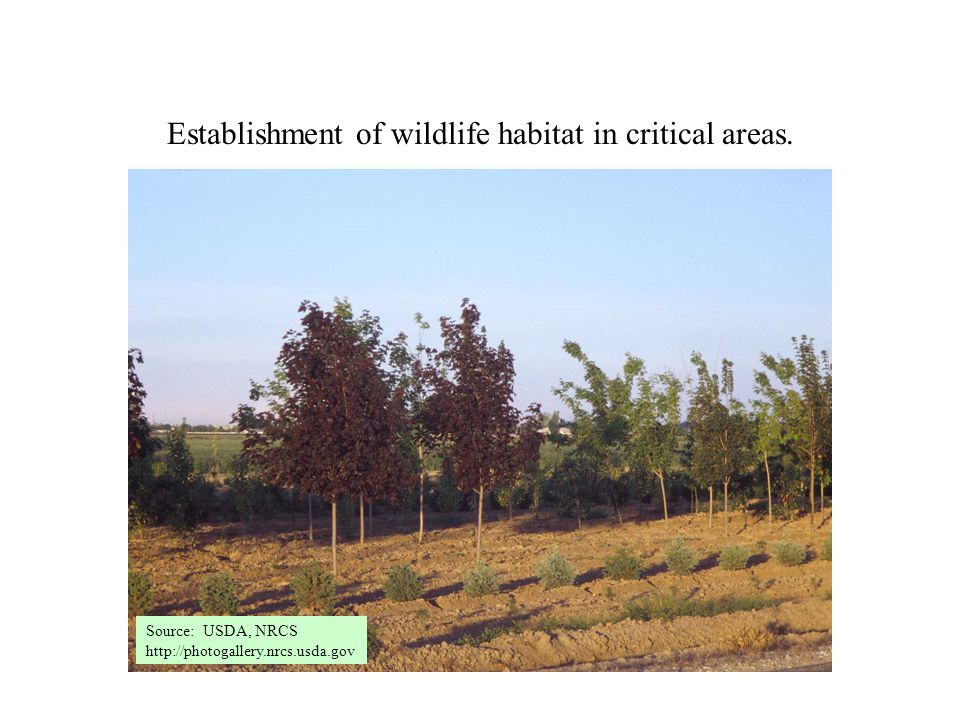 Establishment of wildlife habitat in critical areas.

Source: USDA, NRCS
http://photogallery.nrcs.usda.gov